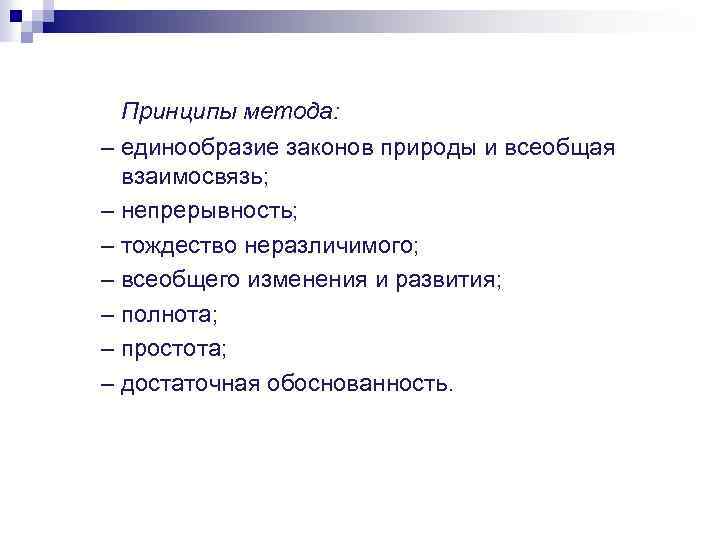 Принципы метода:

– единообразие законов природы и всеобщая взаимосвязь;

– непрерывность;

– тождество неразличимого;

– всеобщего изменения и развития;

– полнота;

– простота;

– достаточная обоснованность.